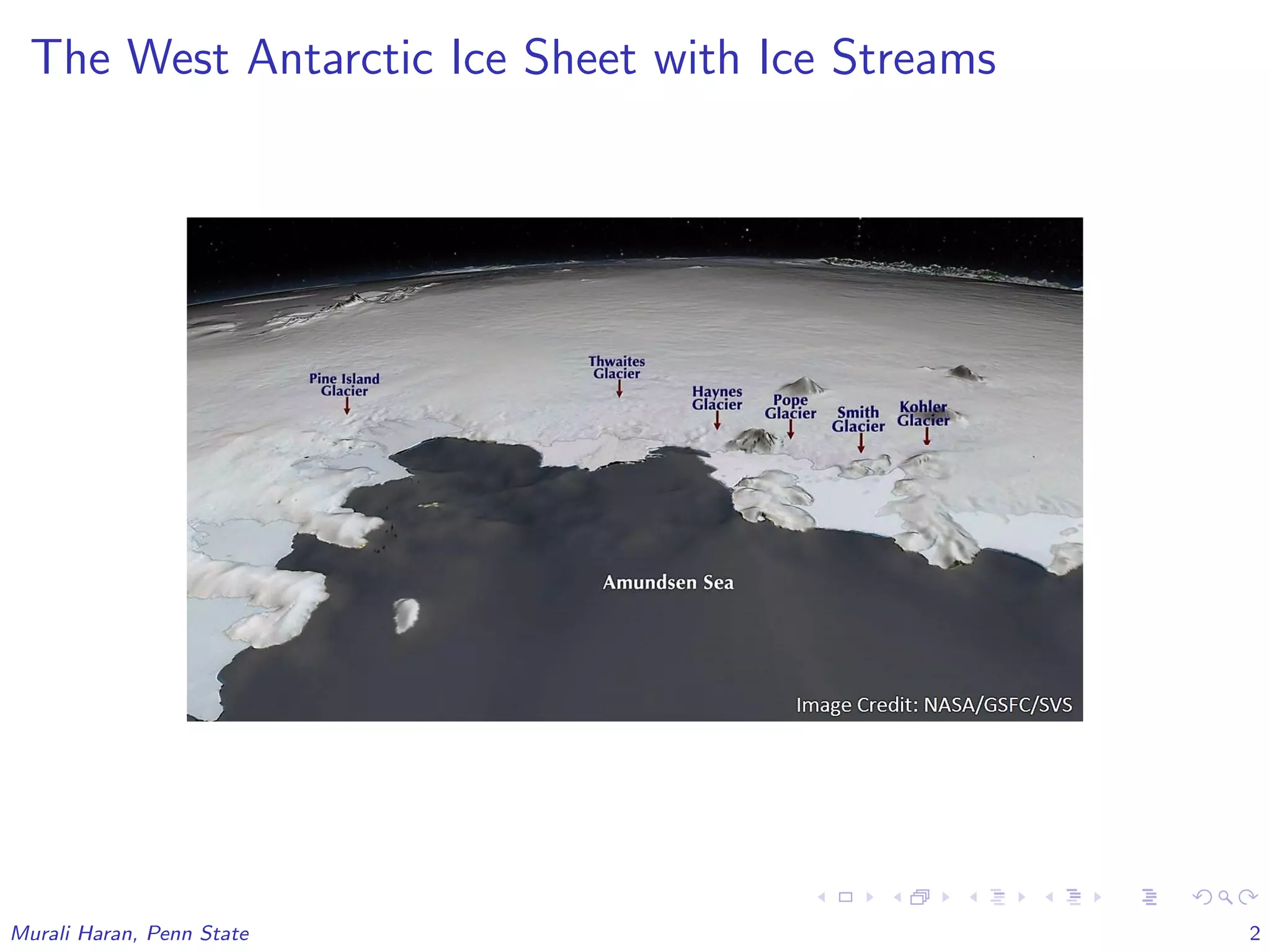 The West Antarctic Ice Sheet with Ice Streams

Pine Island Glacier

Thwaites Glacier

Haynes Glacier

Pope Glacier

Smith Glacier

Kohler Glacier

Amundsen Sea

Image Credit: NASA/GSFC/SVS

Murali Haran, Penn State

2